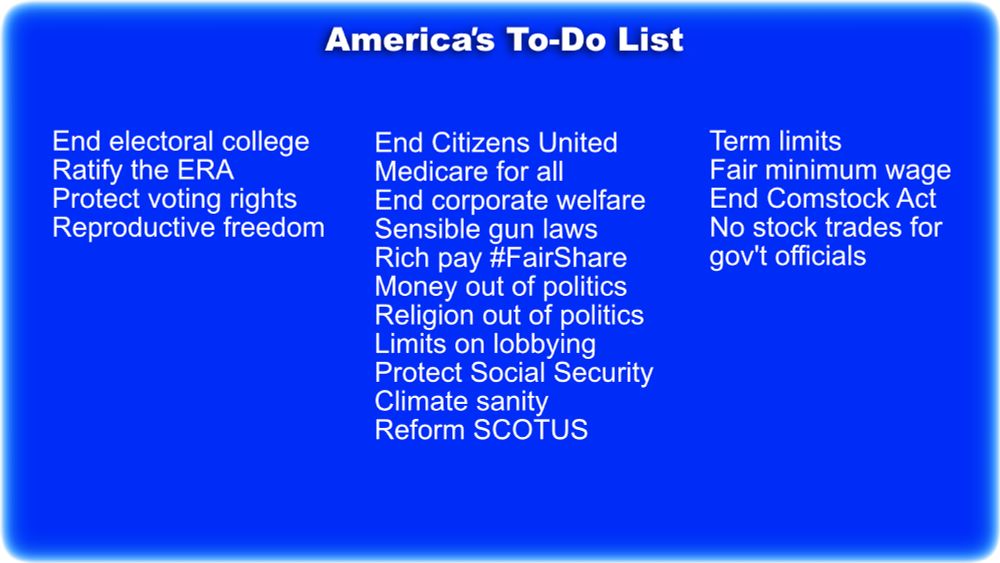 America's To-Do List

End electoral college
Ratify the ERA
Protect voting rights
Reproductive freedom

End Citizens United
Medicare for all
End corporate welfare
Sensible gun laws
Rich pay #FairShare
Money out of politics
Religion out of politics
Limits on lobbying
Protect Social Security
Climate sanity
Reform SCOTUS

Term limits
Fair minimum wage
End Comstock Act
No stock trades for gov't officials